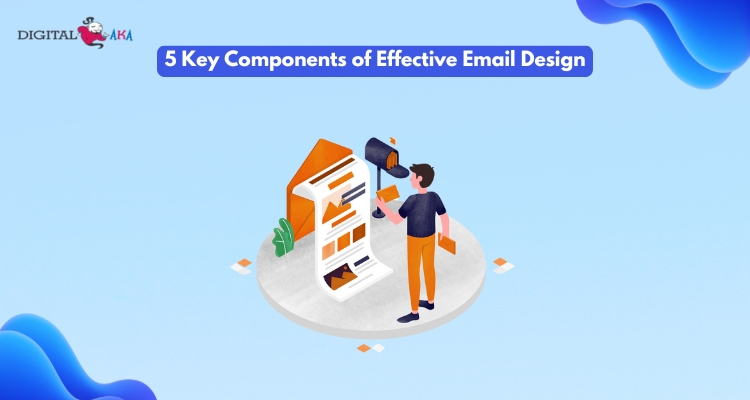 DIGITAL AKA

5 Key Components of Effective Email Design